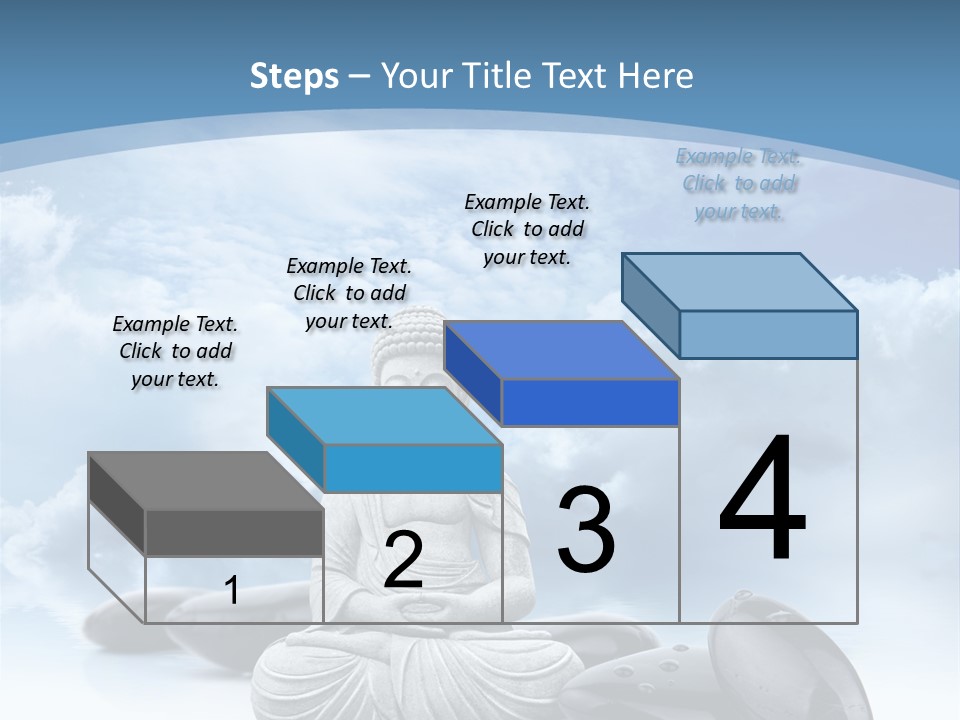 Steps – Your Title Text Here

Example Text. Click to add your text.

Example Text. Click to add your text.

Example Text. Click to add your text.

Example Text. Click to add your text.

1

2

3

4